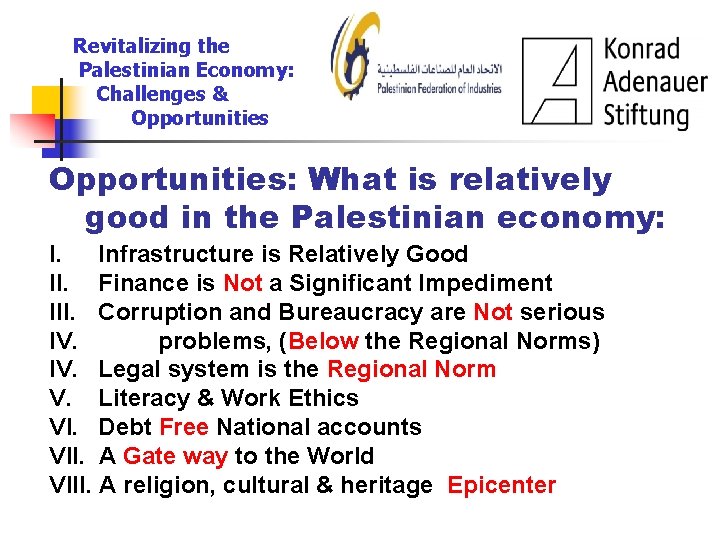 Revitalizing the Palestinian Economy: Challenges & Opportunities

الاتحاد العام للصناعات الفلسطينية
Palestinian Federation of Industries

Konrad Adenauer Stiftung

Opportunities: What is relatively good in the Palestinian economy:

I. Infrastructure is Relatively Good
II. Finance is Not a Significant Impediment
III. Corruption and Bureaucracy are Not serious
IV. problems, (Below the Regional Norms)
IV. Legal system is the Regional Norm
V. Literacy & Work Ethics
VI. Debt Free National accounts
VII. A Gate way to the World
VIII. A religion, cultural & heritage Epicenter